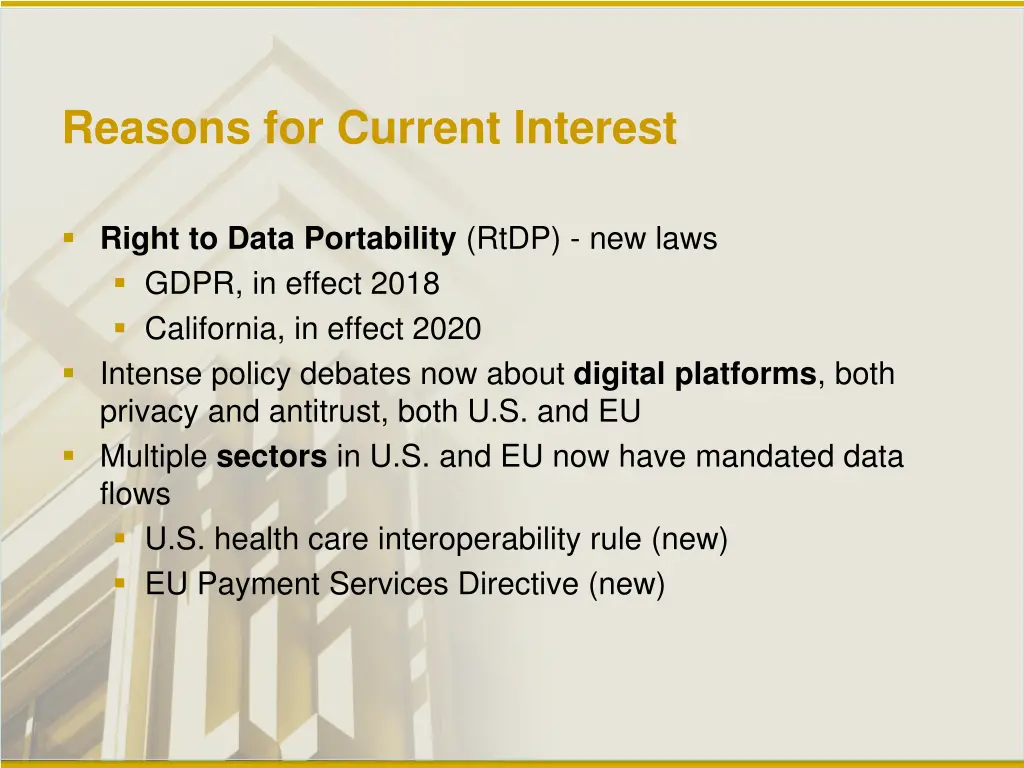 Reasons for Current Interest

- Right to Data Portability (RtDP) - new laws
  - GDPR, in effect 2018
  - California, in effect 2020
- Intense policy debates now about digital platforms, both privacy and antitrust, both U.S. and EU
- Multiple sectors in U.S. and EU now have mandated data flows
  - U.S. health care interoperability rule (new)
  - EU Payment Services Directive (new)